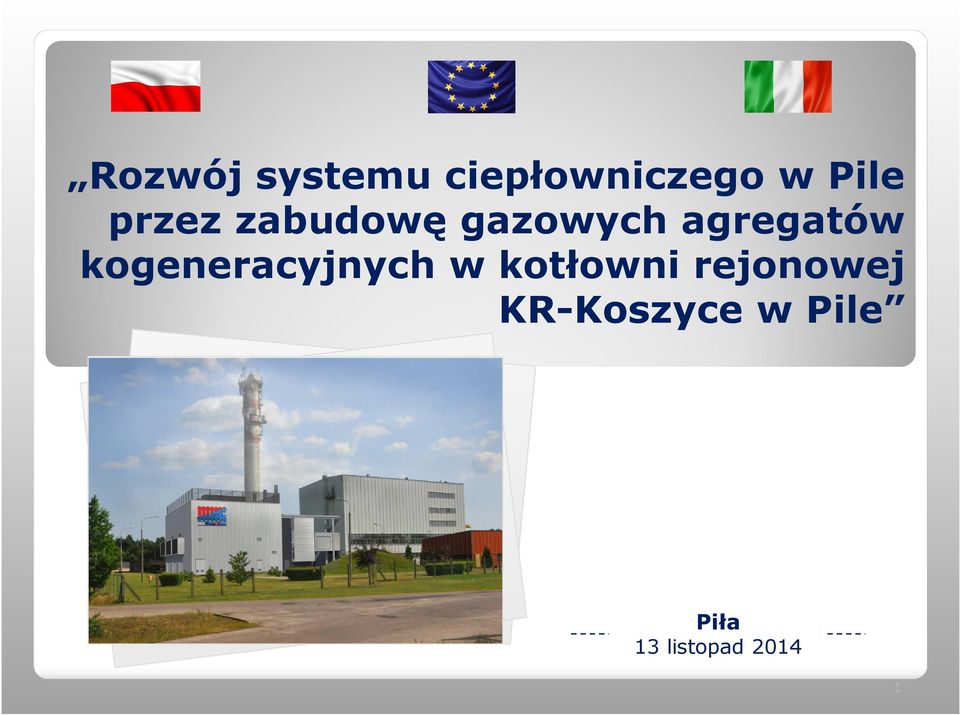 „Rozwój systemu ciepłowniczego w Pile przez zabudowę gazowych agregatów kogeneracyjnych w kotłowni rejonowej KR-Koszyce w Pile”

Piła
13 listopad 2014

1